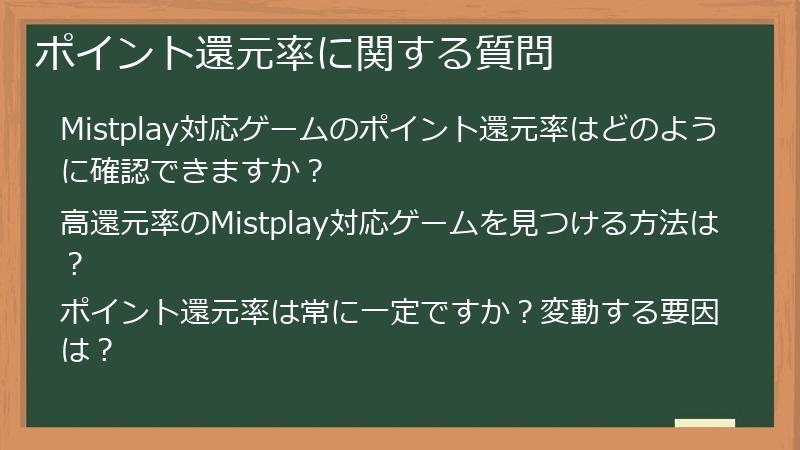 ポイント還元率に関する質問

Mistplay対応ゲームのポイント還元率はどのように確認できますか？

高還元率のMistplay対応ゲームを見つける方法は？

ポイント還元率は常に一定ですか？変動する要因は？